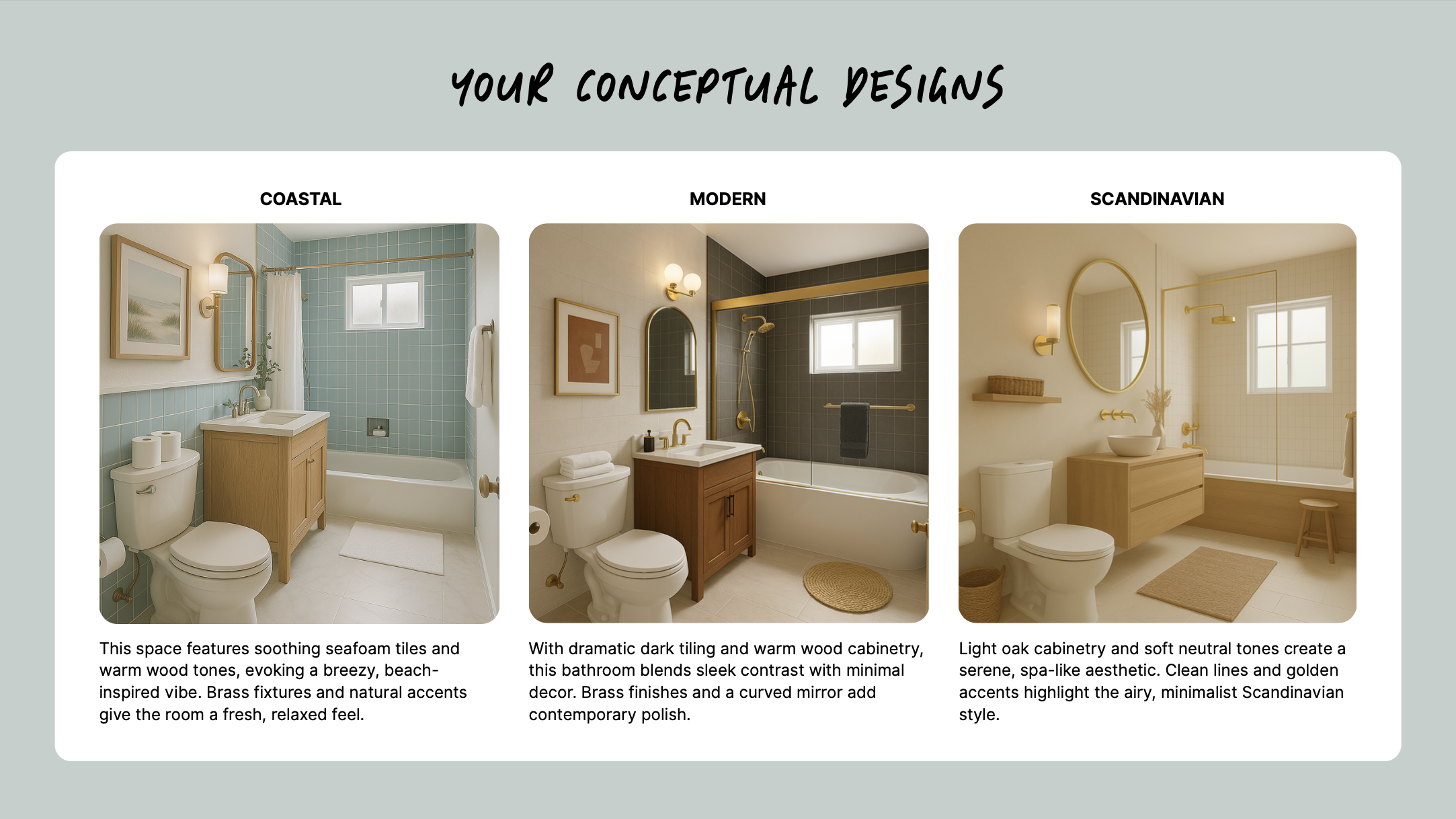 YOUR CONCEPTUAL DESIGNS

COASTAL

This space features soothing seafoam tiles and warm wood tones, evoking a breezy, beach-inspired vibe. Brass fixtures and natural accents give the room a fresh, relaxed feel.

MODERN

With dramatic dark tiling and warm wood cabinetry, this bathroom blends sleek contrast with minimal decor. Brass finishes and a curved mirror add contemporary polish.

SCANDINAVIAN

Light oak cabinetry and soft neutral tones create a serene, spa-like aesthetic. Clean lines and golden accents highlight the airy, minimalist Scandinavian style.